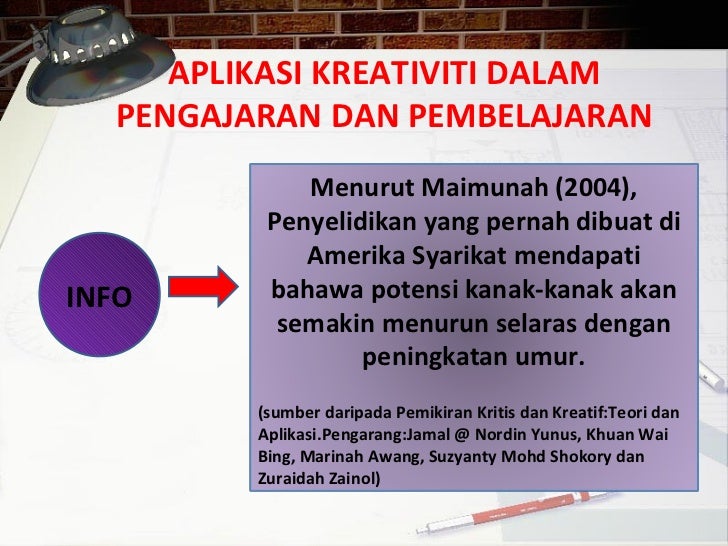 APLIKASI KREATIVITI DALAM PENGAJARAN DAN PEMBELAJARAN

INFO

Menurut Maimunah (2004), Penyelidikan yang pernah dibuat di Amerika Syarikat mendapati bahawa potensi kanak-kanak akan semakin menurun selaras dengan peningkatan umur.

(sumber daripada Pemikiran Kritis dan Kreatif:Teori dan Aplikasi.Pengarang:Jamal @ Nordin Yunus, Khuan Wai Bing, Marinah Awang, Suzyanty Mohd Shokory dan Zuraidah Zainol)